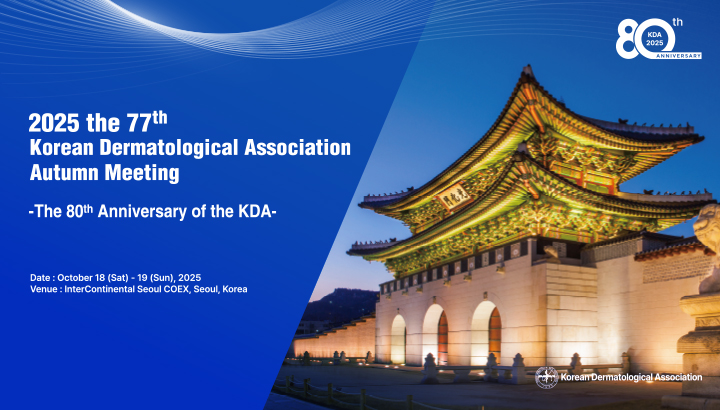 80th KDA 2025 ANNIVERSARY

2025 the 77th Korean Dermatological Association Autumn Meeting

-The 80th Anniversary of the KDA-

Date : October 18 (Sat) - 19 (Sun), 2025
Venue : InterContinental Seoul COEX, Seoul, Korea

光化門

Korean Dermatological Association